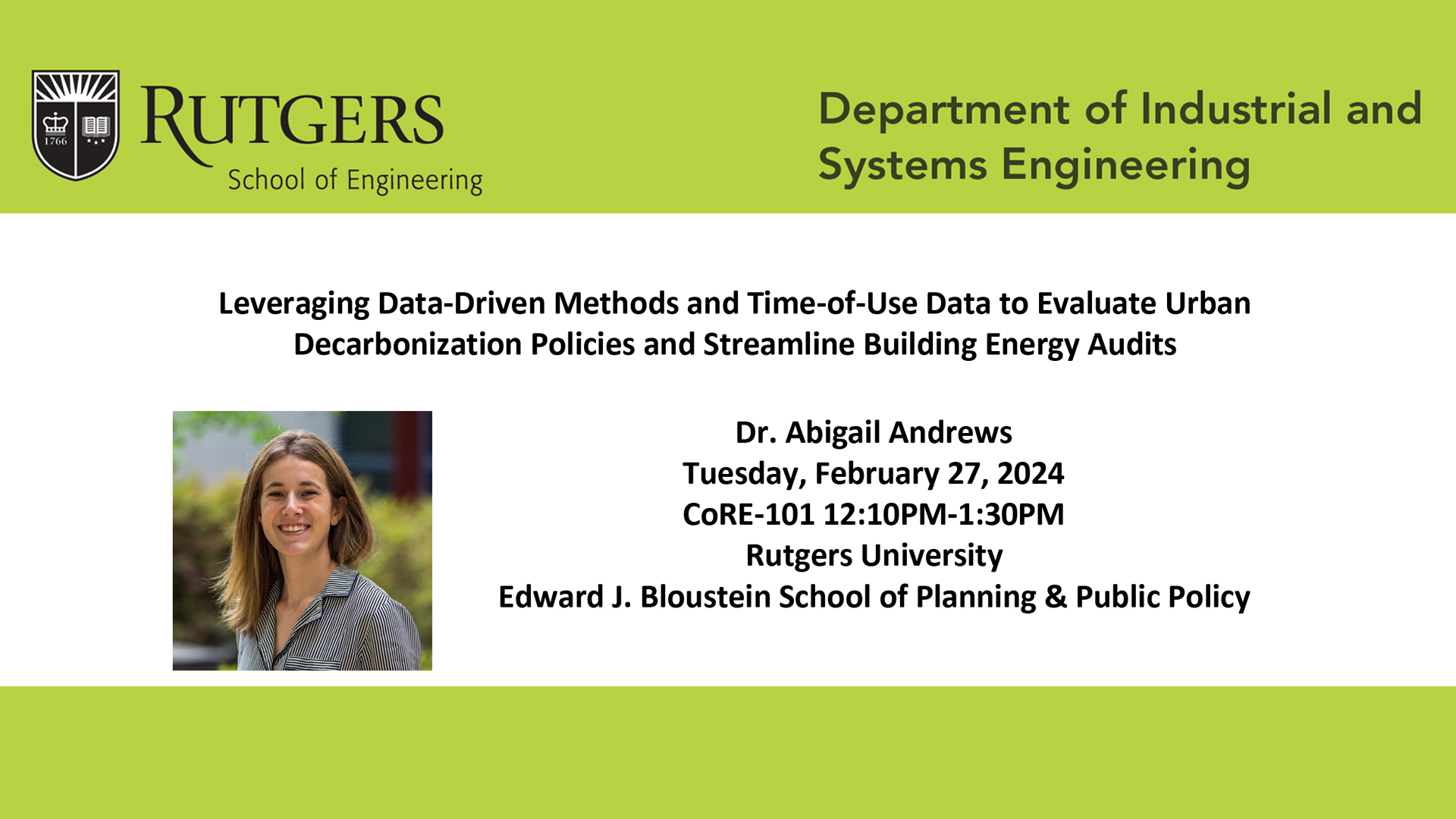 1766

RUTGERS
School of Engineering

Department of Industrial and Systems Engineering

Leveraging Data-Driven Methods and Time-of-Use Data to Evaluate Urban Decarbonization Policies and Streamline Building Energy Audits

Dr. Abigail Andrews
Tuesday, February 27, 2024
CoRE-101 12:10PM-1:30PM
Rutgers University
Edward J. Bloustein School of Planning & Public Policy